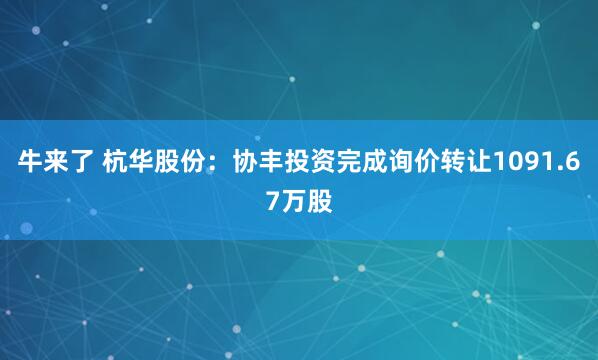 牛来了 杭华股份：协丰投资完成询价转让1091.67万股